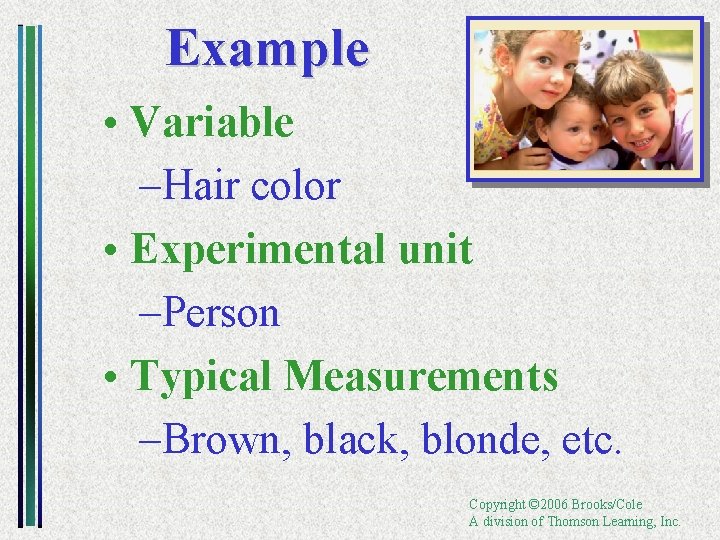 Example

• Variable
–Hair color
• Experimental unit
–Person
• Typical Measurements
–Brown, black, blonde, etc.

Copyright ©2006 Brooks/Cole
A division of Thomson Learning, Inc.